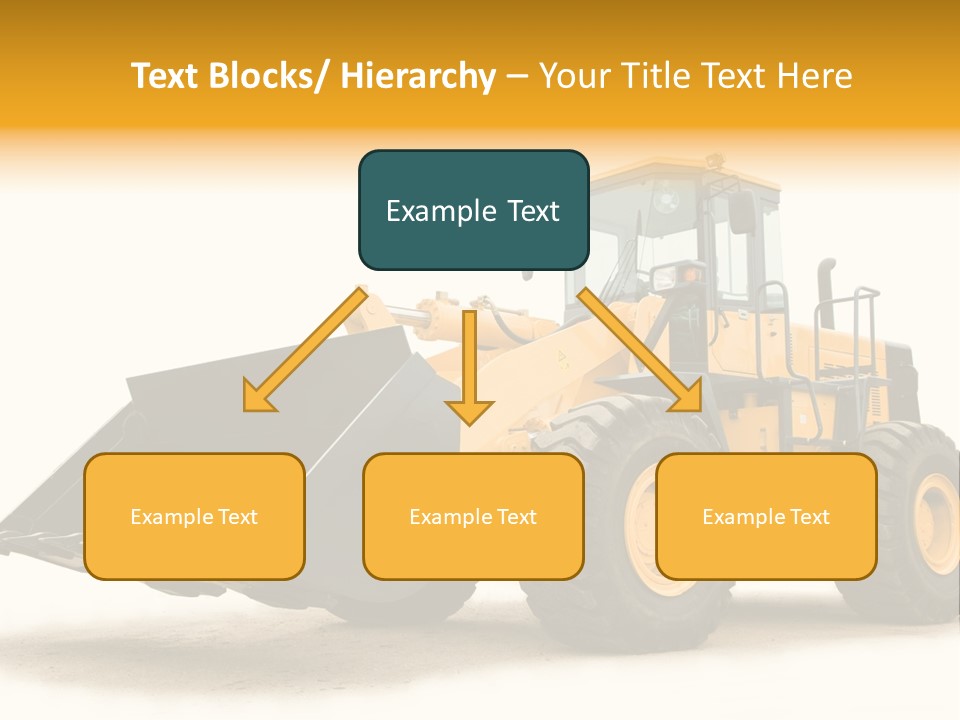 Text Blocks/ Hierarchy – Your Title Text Here

Example Text

Example Text

Example Text

Example Text